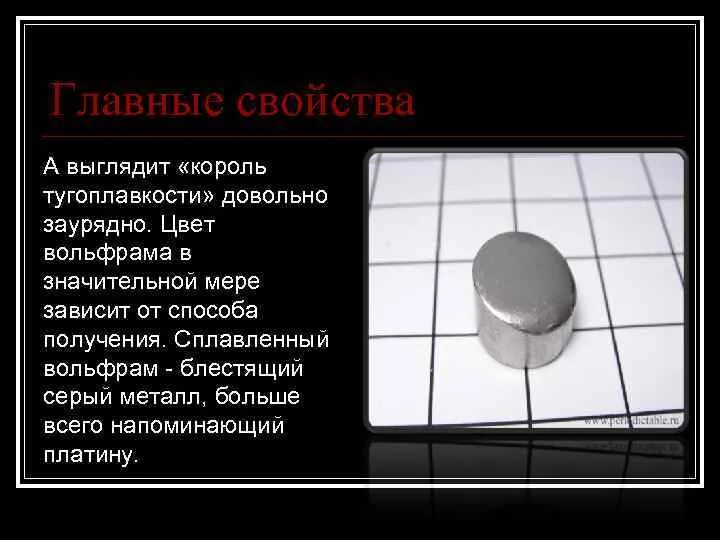 Главные свойства

А выглядит «король тугоплавкости» довольно заурядно. Цвет вольфрама в значительной мере зависит от способа получения. Сплавленный вольфрам - блестящий серый металл, больше всего напоминающий платину.

www.periodictable.ru